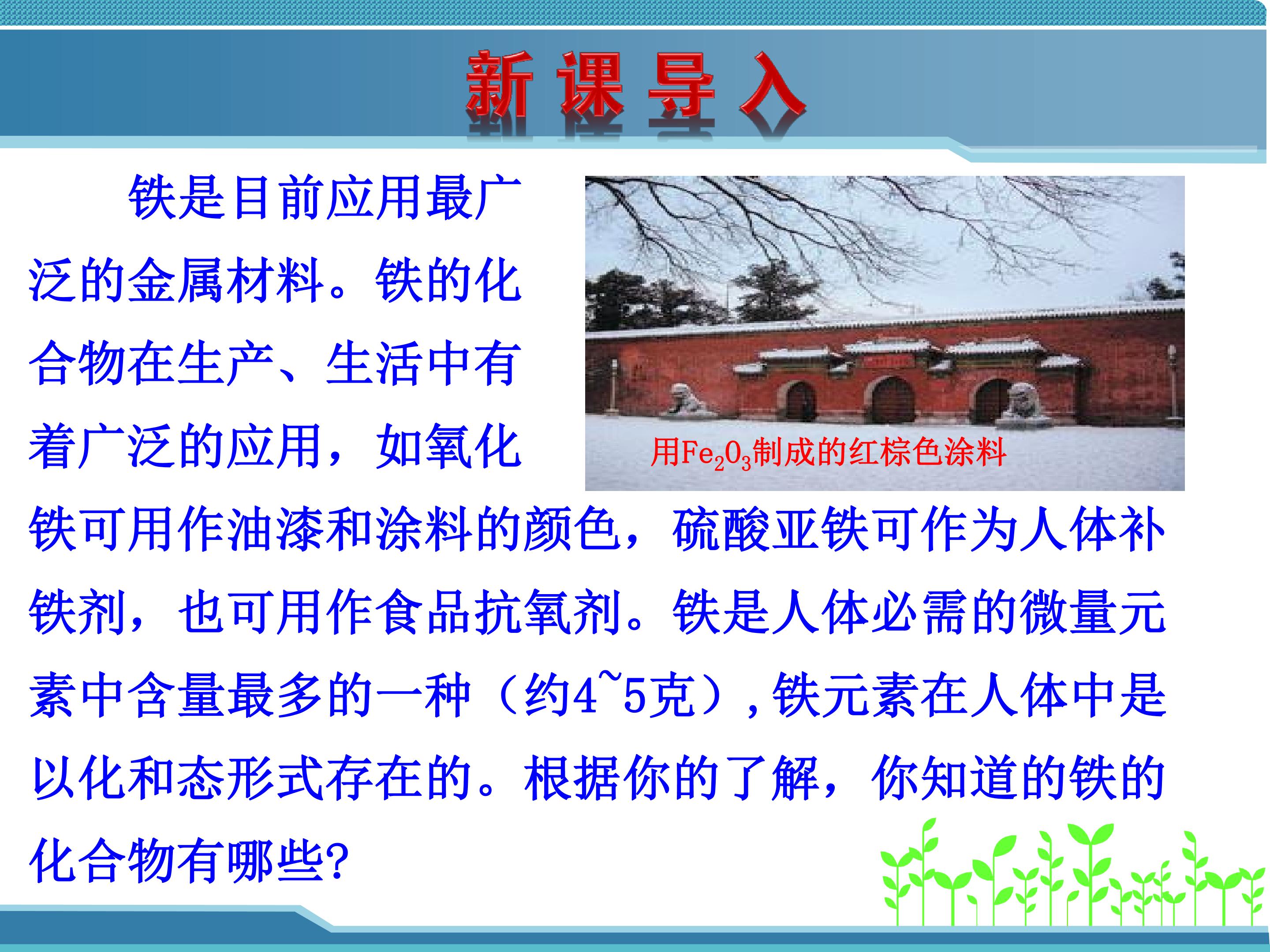 新课导入

铁是目前应用最广泛的金属材料。铁的化合物在生产、生活中有着广泛的应用，如氧化铁可用作油漆和涂料的颜色，硫酸亚铁可作为人体补铁剂，也可用作食品抗氧剂。铁是人体必需的微量元素中含量最多的一种（约4~5克），铁元素在人体中是以化和态形式存在的。根据你的了解，你知道的铁的化合物有哪些?

用$Fe_2O_3$制成的红棕色涂料